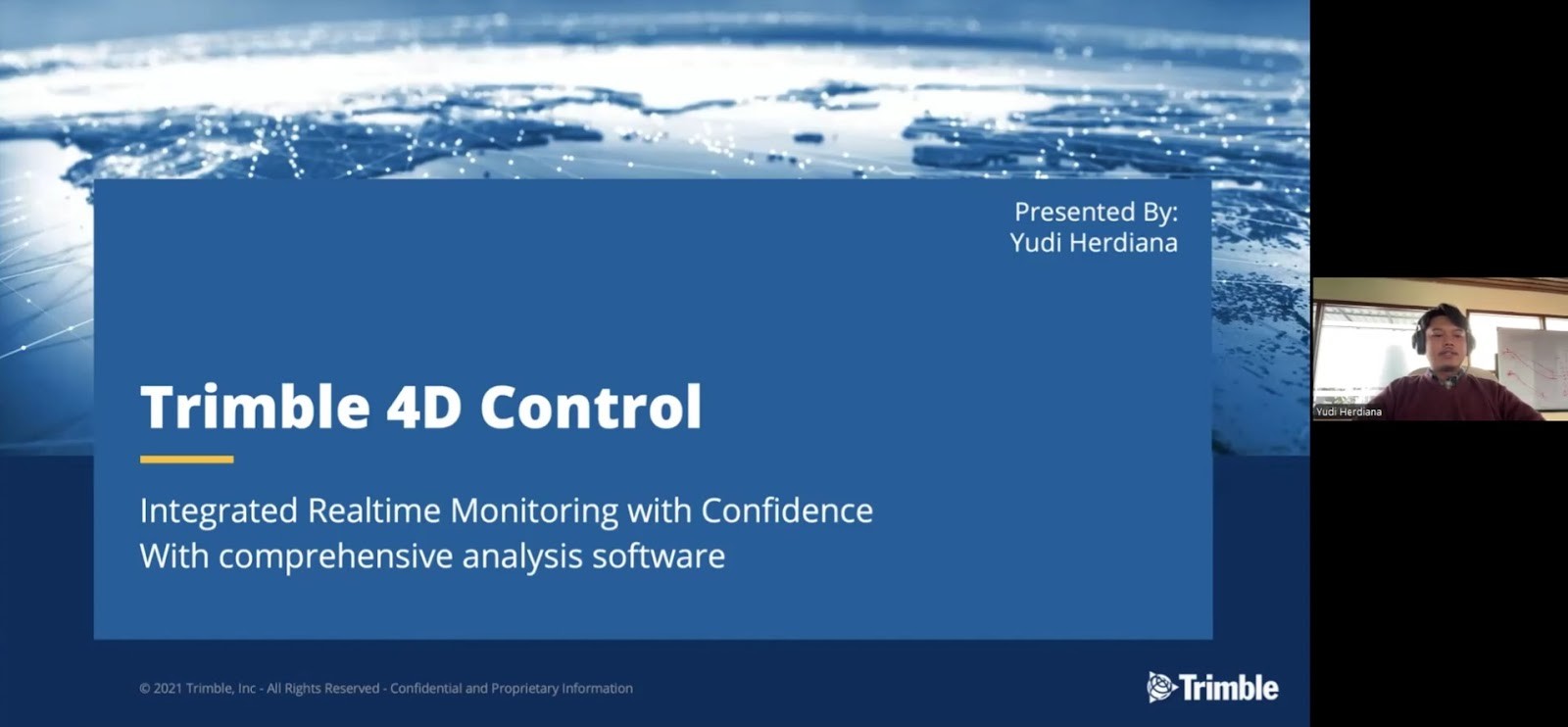 Presented By:
Yudi Herdiana

Trimble 4D Control

Integrated Realtime Monitoring with Confidence
With comprehensive analysis software

© 2021 Trimble, Inc - All Rights Reserved - Confidential and Proprietary Information

Trimble

Yudi Herdiana